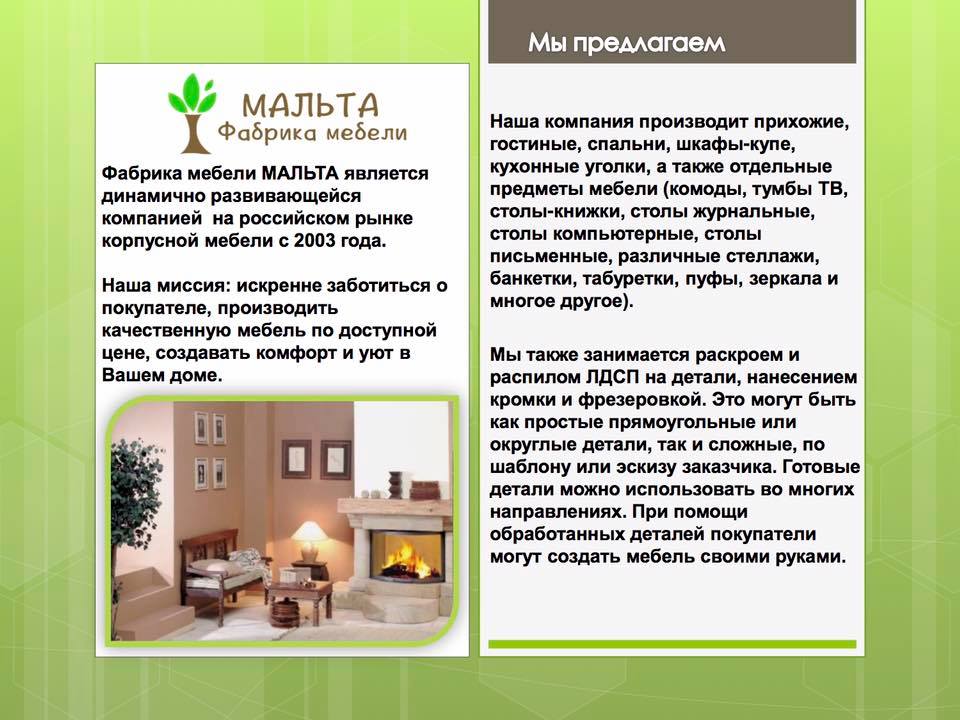 МАЛЬТА
Фабрика мебели

Фабрика мебели МАЛЬТА является динамично развивающейся компанией на российском рынке корпусной мебели с 2003 года.

Наша миссия: искренне заботиться о покупателе, производить качественную мебель по доступной цене, создавать комфорт и уют в Вашем доме.

Мы предлагаем

Наша компания производит прихожие, гостиные, спальни, шкафы-купе, кухонные уголки, а также отдельные предметы мебели (комоды, тумбы ТВ, столы-книжки, столы журнальные, столы компьютерные, столы письменные, различные стеллажи, банкетки, табуретки, пуфы, зеркала и многое другое).

Мы также занимается раскроем и распилом ЛДСП на детали, нанесением кромки и фрезеровкой. Это могут быть как простые прямоугольные или округлые детали, так и сложные, по шаблону или эскизу заказчика. Готовые детали можно использовать во многих направлениях. При помощи обработанных деталей покупатели могут создать мебель своими руками.